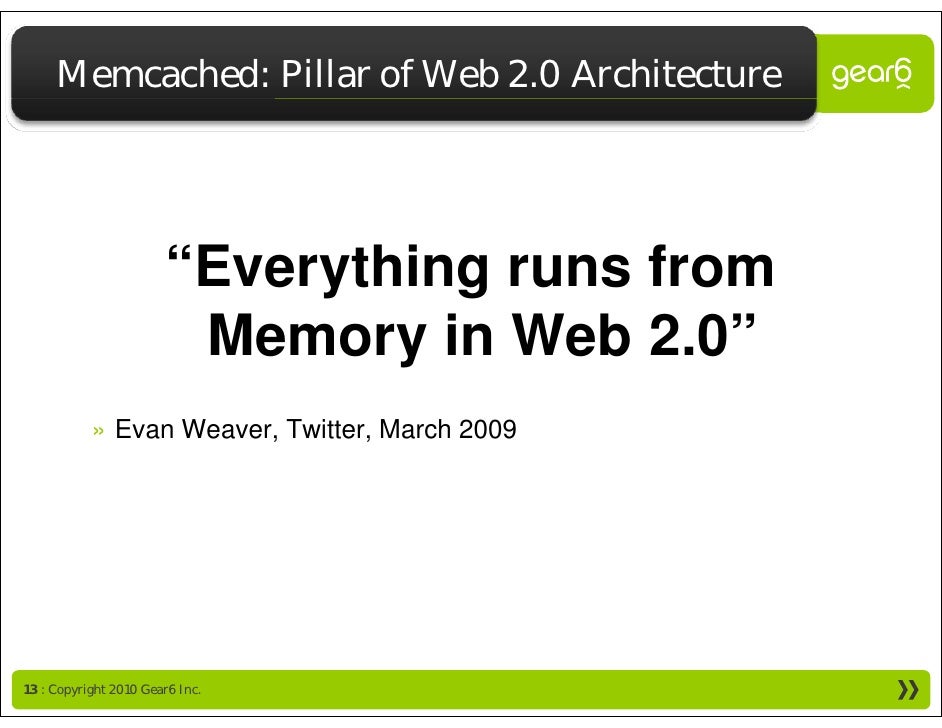 Memcached: Pillar of Web 2.0 Architecture

gear6

“Everything runs from Memory in Web 2.0”

» Evan Weaver, Twitter, March 2009

13 : Copyright 2010 Gear6 Inc.

»